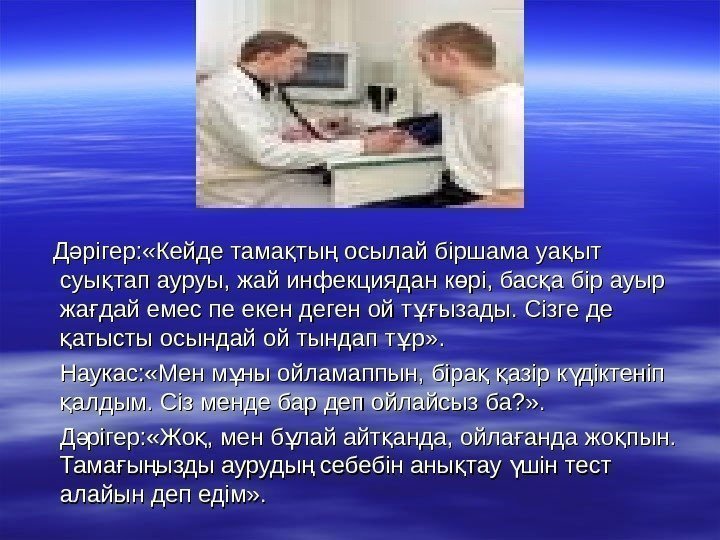 Дәрігер:«Кейде тамақтың осылай біршама уақыт суықтап ауруы, жай инфекциядан көрі, басқа бір ауыр жағдай емес пе екен деген ой тұғызады. Сізге де қатысты осындай ой тындап тұр».

Наукас:«Мен мұны ойламаппын, бірақ қазір күдіктеніп қалдым. Сіз менде бар деп ойлайсыз ба?».

Дәрігер:«Жоқ, мен бұлай айтқанда, ойлағанда жоқпын. Тамағыңызды аурудың себебін анықтау үшін тест алайын деп едім».